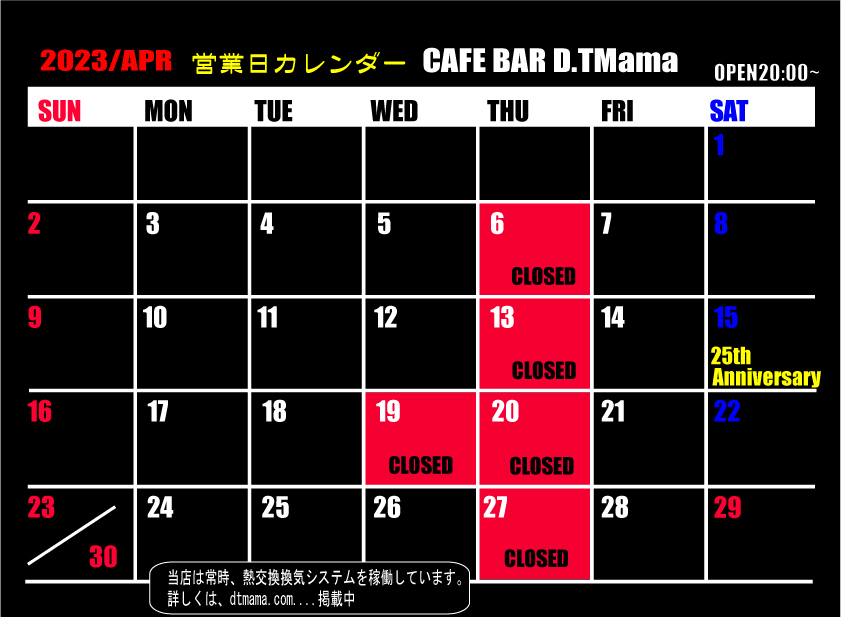 2023/APR 営業日カレンダー CAFE BAR D.TMama

OPEN20:00~

| SUN | MON | TUE | WED | THU | FRI | SAT |
|---|---|---|---|---|---|---|
| | | | | | | 1 |
| 2 | 3 | 4 | 5 | 6 CLOSED | 7 | 8 |
| 9 | 10 | 11 | 12 | 13 CLOSED | 14 | 15 25th Anniversary |
| 16 | 17 | 18 | 19 CLOSED | 20 CLOSED | 21 | 22 |
| 23 / 30 | 24 | 25 | 26 | 27 CLOSED | 28 | 29 |

当店は常時、熱交換換気システムを稼働しています。
詳しくは、dtmama.com....掲載中